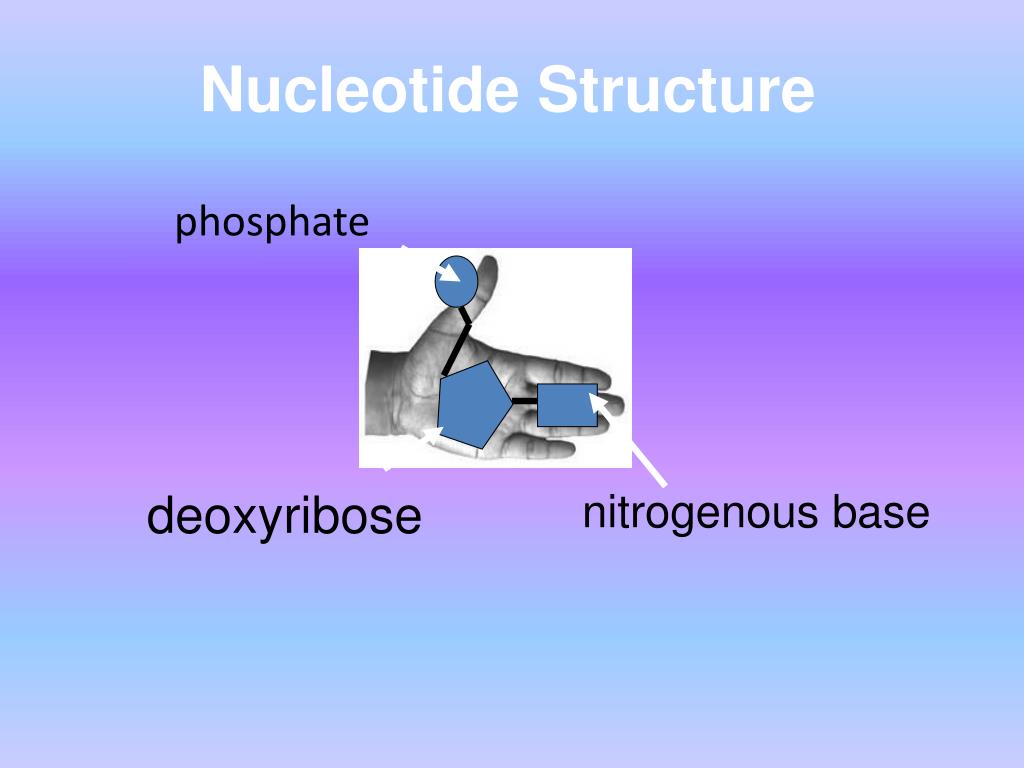 Nucleotide Structure

phosphate

deoxyribose

nitrogenous base